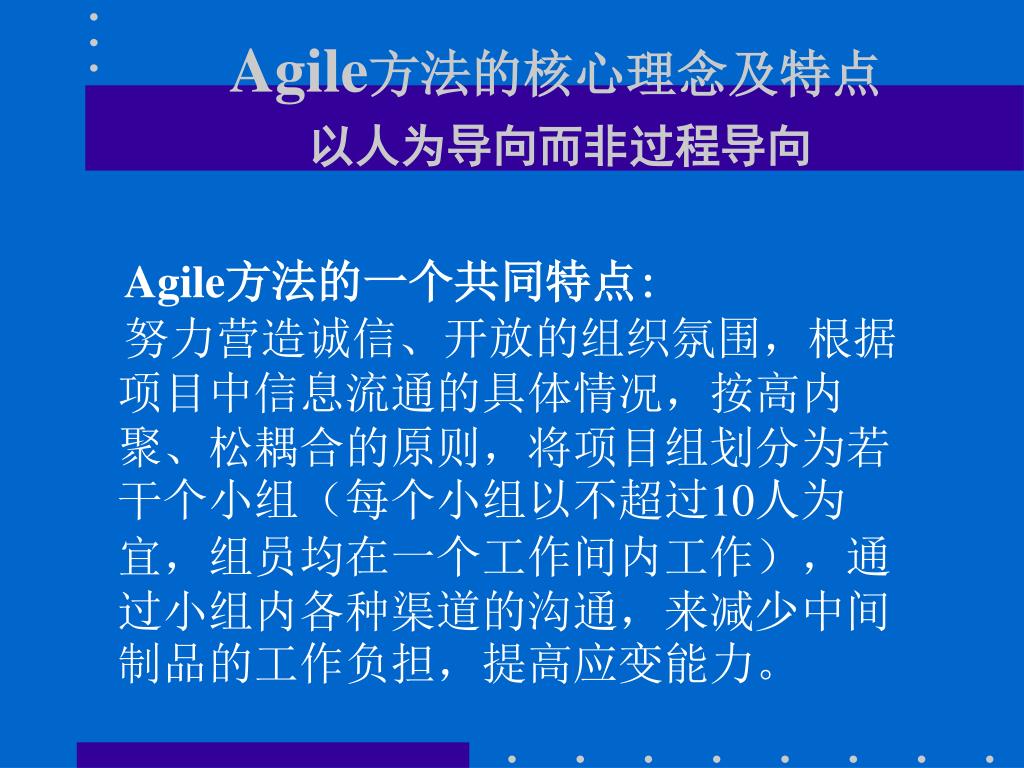 Agile方法的核心理念及特点
以人为导向而非过程导向

Agile方法的一个共同特点：
努力营造诚信、开放的组织氛围，根据项目中信息流通的具体情况，按高内聚、松耦合的原则，将项目组划分为若干个小组（每个小组以不超过10人为宜，组员均在一个工作间内工作），通过小组内各种渠道的沟通，来减少中间制品的工作负担，提高应变能力。